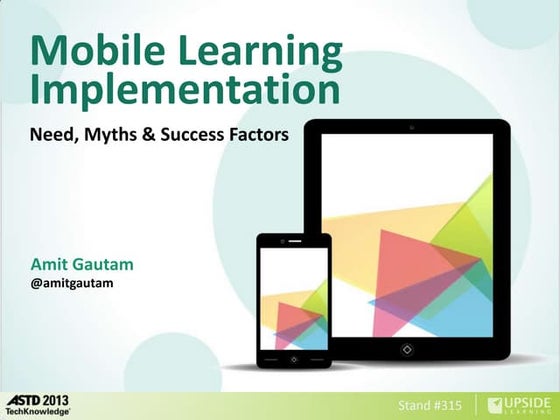 Mobile Learning Implementation

Need, Myths & Success Factors

Amit Gautam
@amitgautam

ASTD 2013
TechKnowledge

Stand #315

UPSIDE LEARNING